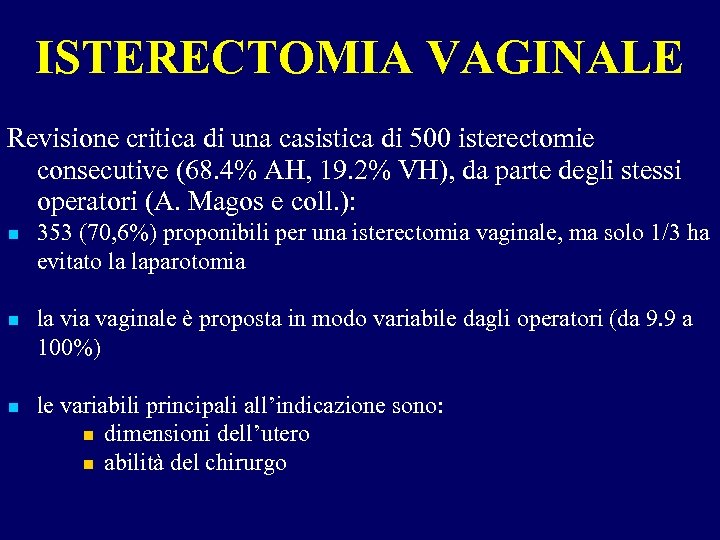 ISTERECTOMIA VAGINALE

Revisione critica di una casistica di 500 isterectomie consecutive (68.4% AH, 19.2% VH), da parte degli stessi operatori (A. Magos e coll.):

- 353 (70,6%) proponibili per una isterectomia vaginale, ma solo 1/3 ha evitato la laparotomia

- la via vaginale è proposta in modo variabile dagli operatori (da 9.9 a 100%)

- le variabili principali all'indicazione sono:
  - dimensioni dell'utero
  - abilità del chirurgo